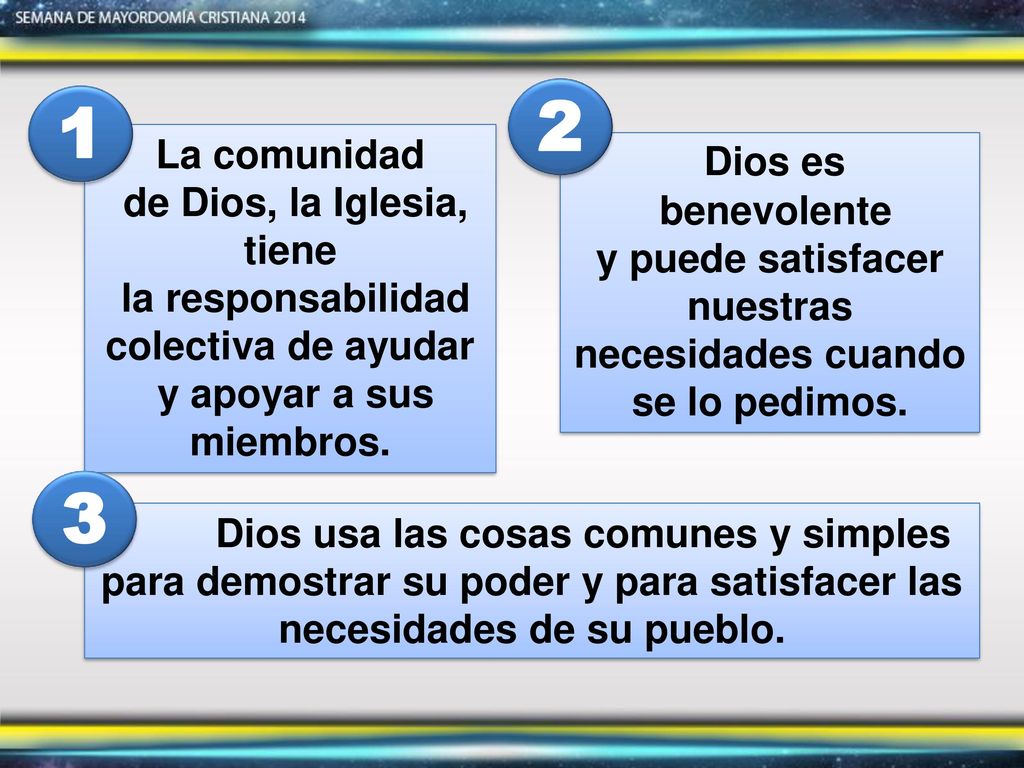 SEMANA DE MAYORDOMÍA CRISTIANA 2014

1

La comunidad de Dios, la Iglesia, tiene la responsabilidad colectiva de ayudar y apoyar a sus miembros.

2

Dios es benevolente y puede satisfacer nuestras necesidades cuando se lo pedimos.

3

Dios usa las cosas comunes y simples para demostrar su poder y para satisfacer las necesidades de su pueblo.